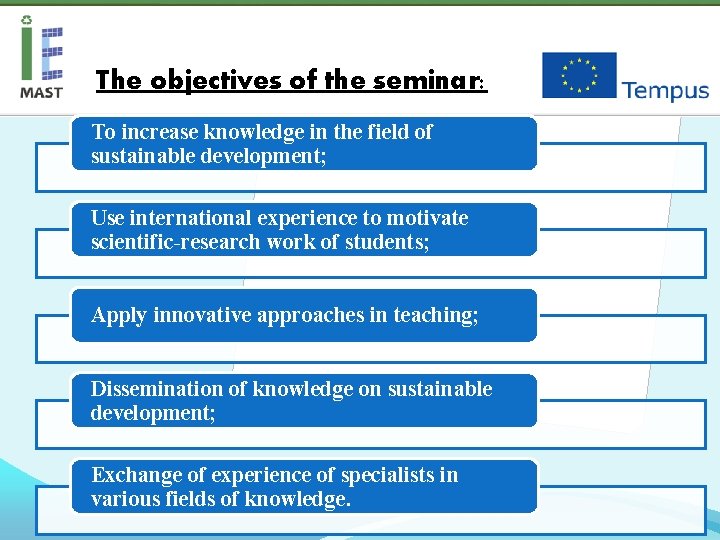 IE MAST

The objectives of the seminar:

Tempus

To increase knowledge in the field of sustainable development;

Use international experience to motivate scientific-research work of students;

Apply innovative approaches in teaching;

Dissemination of knowledge on sustainable development;

Exchange of experience of specialists in various fields of knowledge.